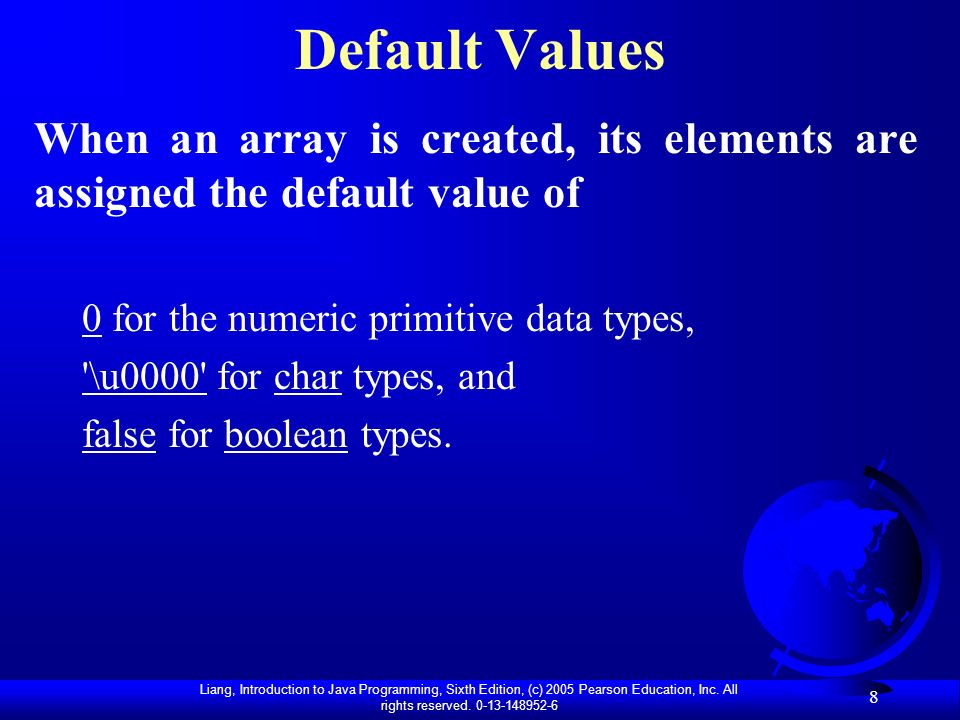 Default Values

When an array is created, its elements are assigned the default value of

0 for the numeric primitive data types,

'\u0000' for char types, and

false for boolean types.

Liang, Introduction to Java Programming, Sixth Edition, (c) 2005 Pearson Education, Inc. All rights reserved. 0-13-148952-6

8